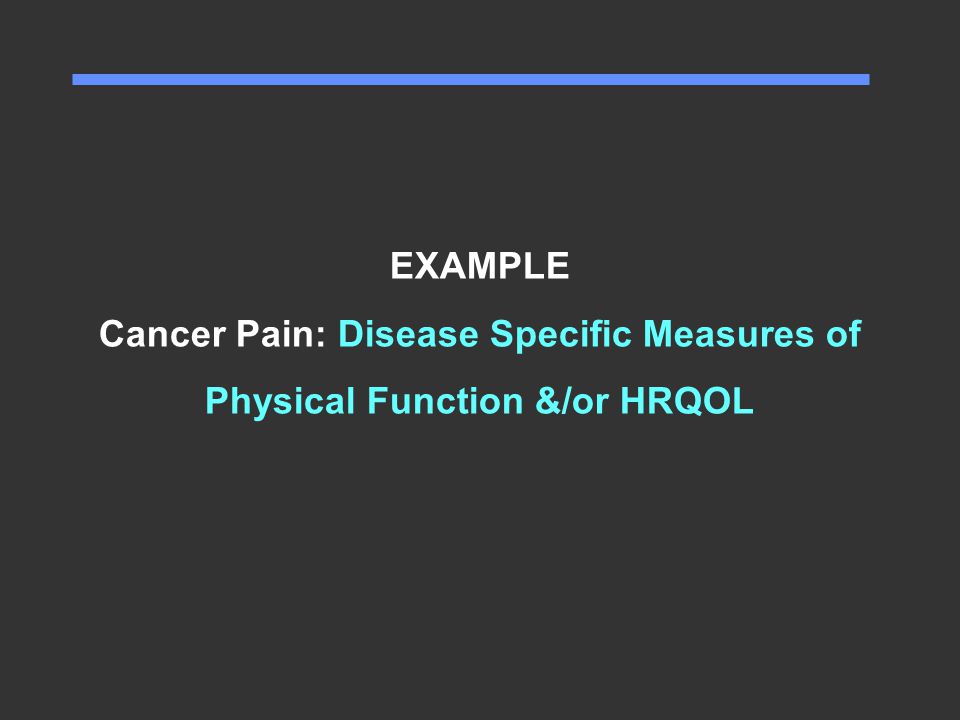 EXAMPLE

Cancer Pain: Disease Specific Measures of Physical Function &/or HRQOL